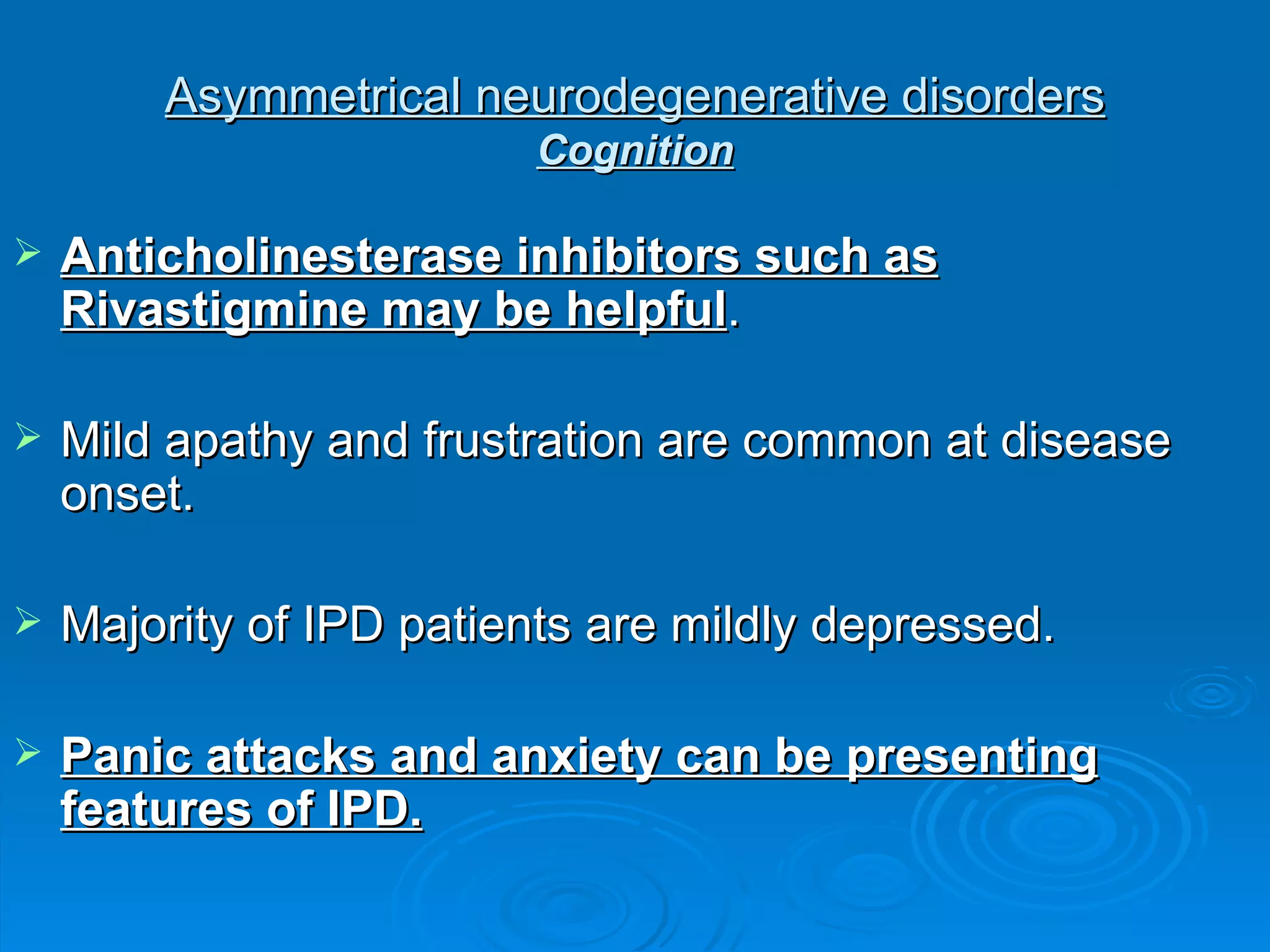 Asymmetrical neurodegenerative disorders
Cognition

➢ Anticholinesterase inhibitors such as Rivastigmine may be helpful.

➢ Mild apathy and frustration are common at disease onset.

➢ Majority of IPD patients are mildly depressed.

➢ Panic attacks and anxiety can be presenting features of IPD.